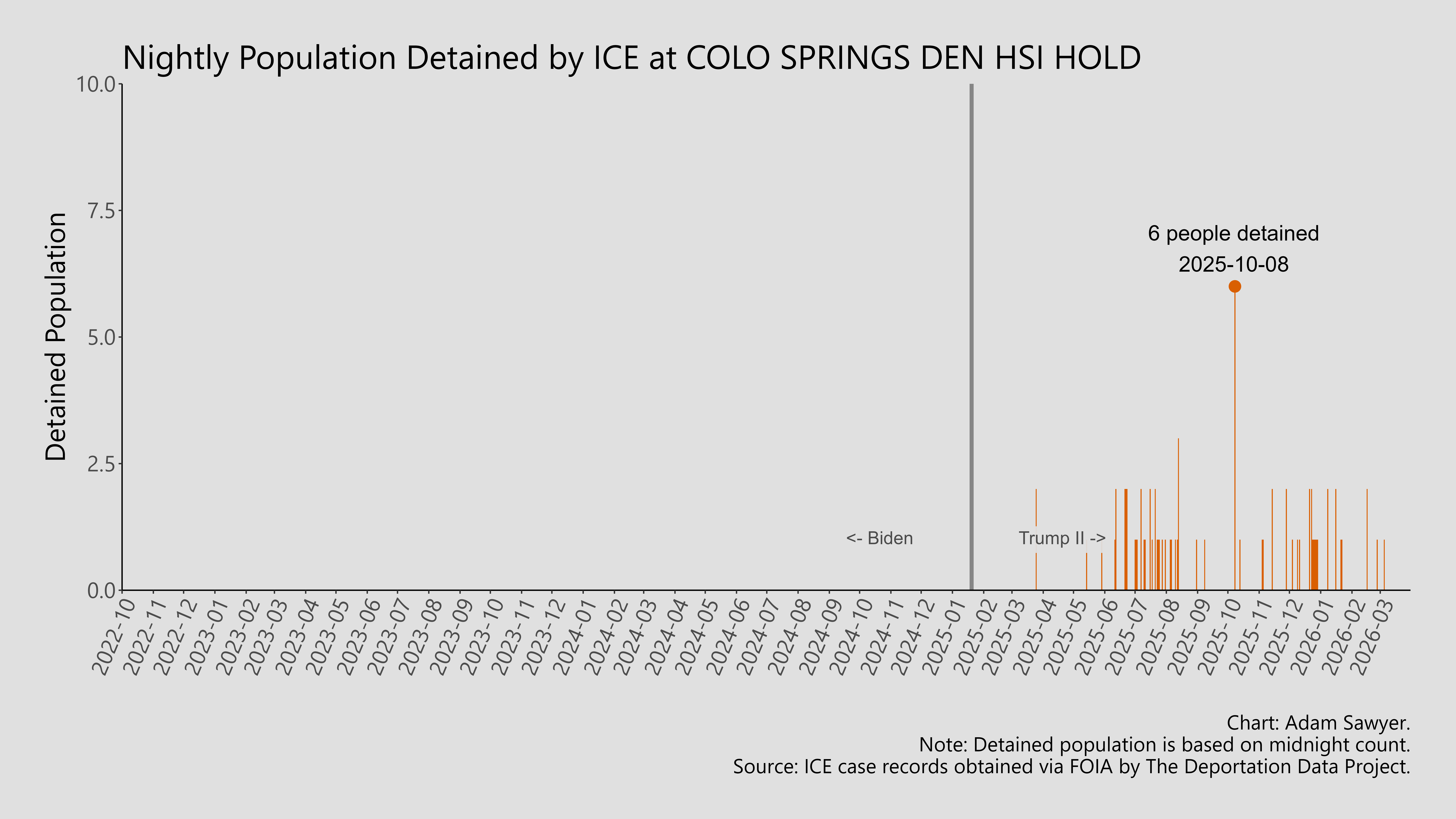 Nightly Population Detained by ICE at COLO SPRINGS DEN HSI HOLD

Detained Population

10.0
7.5
5.0
2.5
0.0

6 people detained
2025-10-08

<- Biden
Trump II ->

2022-10
2022-11
2022-12
2023-01
2023-02
2023-03
2023-04
2023-05
2023-06
2023-07
2023-08
2023-09
2023-10
2023-11
2023-12
2024-01
2024-02
2024-03
2024-04
2024-05
2024-06
2024-07
2024-08
2024-09
2024-10
2024-11
2024-12
2025-01
2025-02
2025-03
2025-04
2025-05
2025-06
2025-07
2025-08
2025-09
2025-10
2025-11
2025-12
2026-01
2026-02
2026-03

Chart: Adam Sawyer.
Note: Detained population is based on midnight count.
Source: ICE case records obtained via FOIA by The Deportation Data Project.